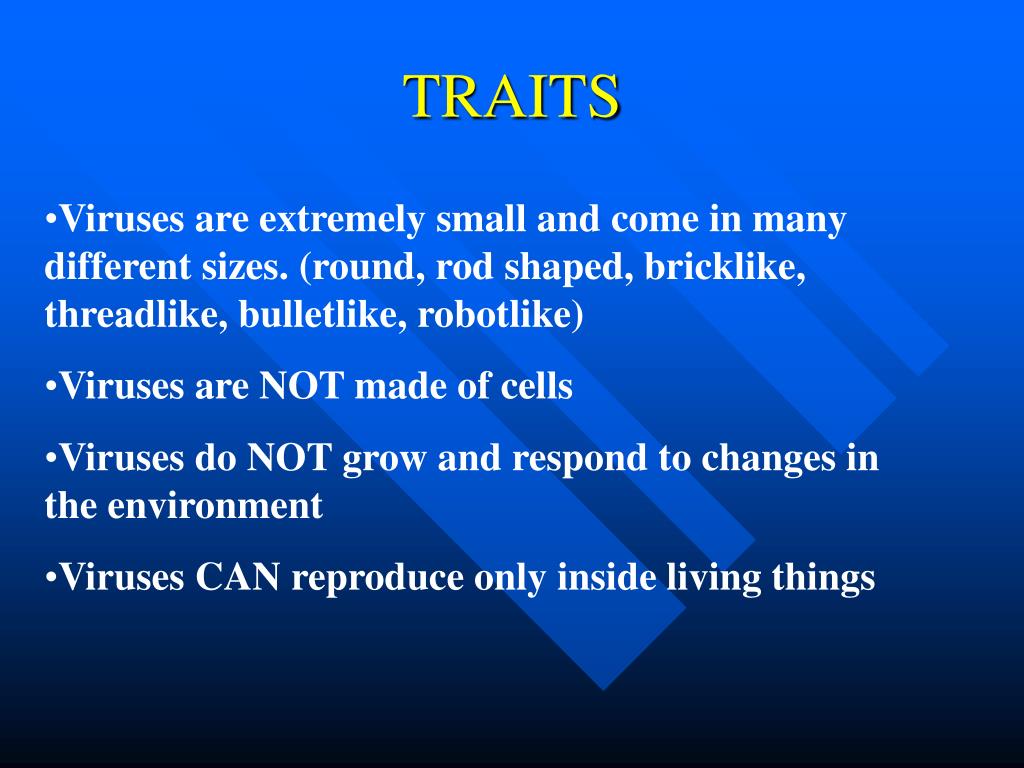 TRAITS

•Viruses are extremely small and come in many different sizes. (round, rod shaped, bricklike, threadlike, bulletlike, robotlike)

•Viruses are NOT made of cells

•Viruses do NOT grow and respond to changes in the environment

•Viruses CAN reproduce only inside living things